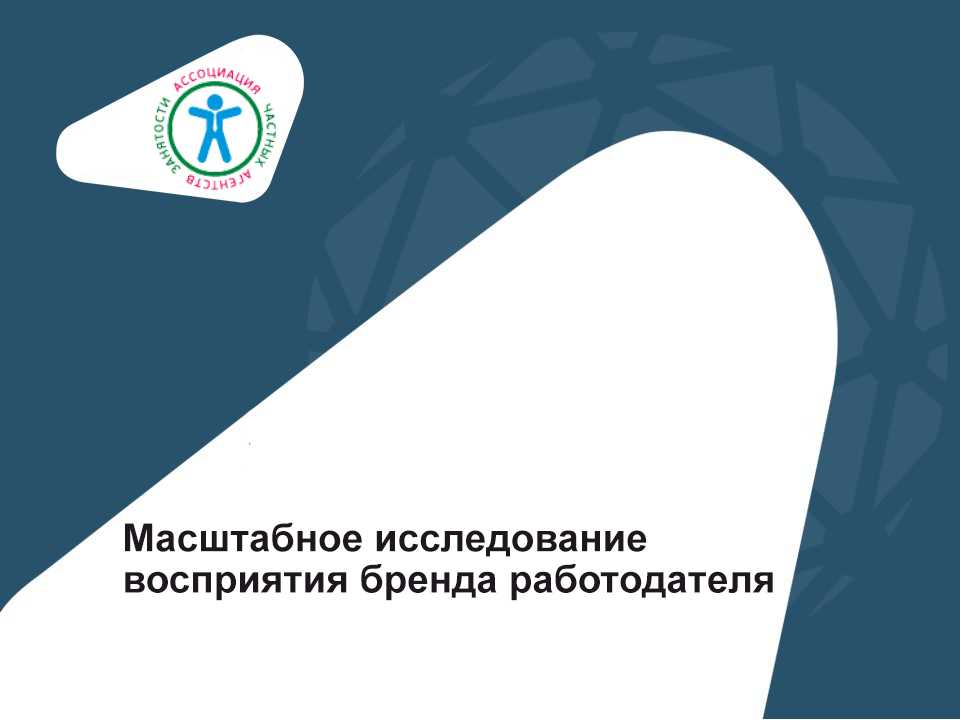 АССОЦИАЦИЯ ЧАСТНЫХ АГЕНТСТВ ЗАНЯТОСТИ

Масштабное исследование восприятия бренда работодателя